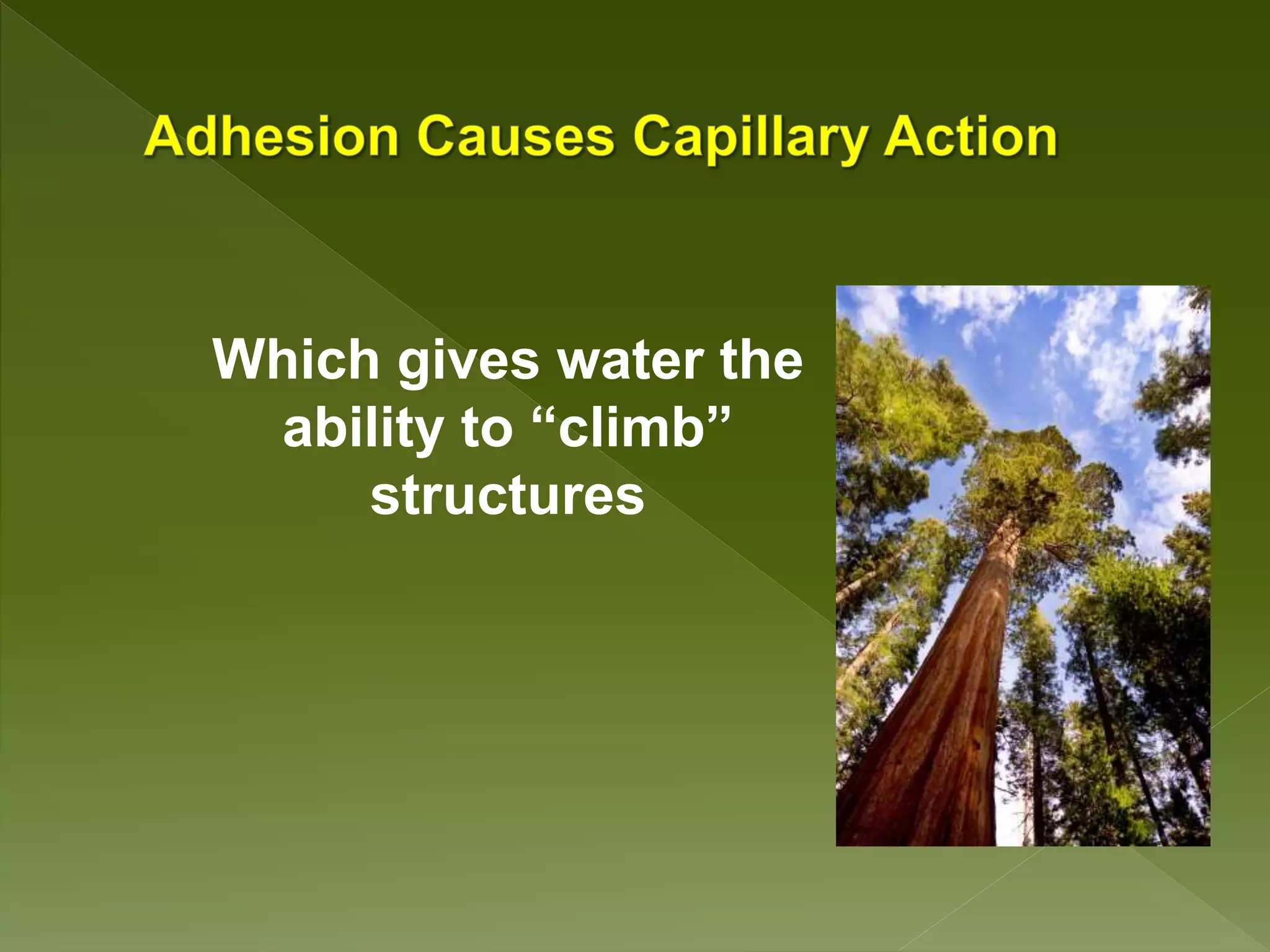 Adhesion Causes Capillary Action

Which gives water the ability to “climb” structures